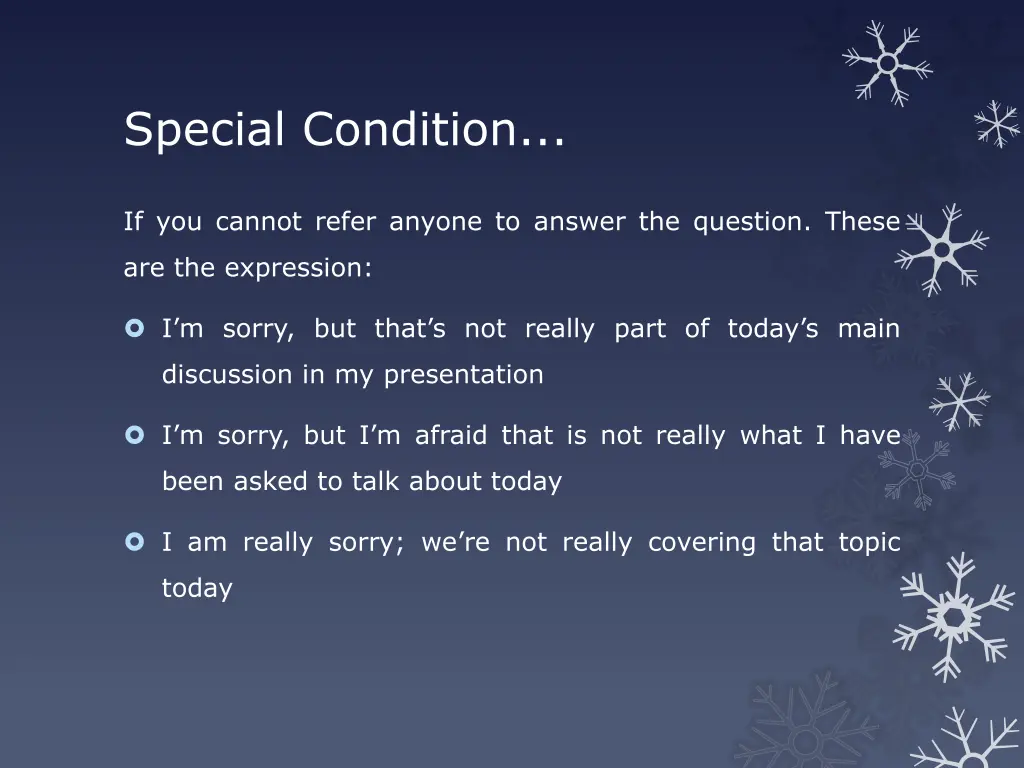 Special Condition...

If you cannot refer anyone to answer the question. These are the expression:

I’m sorry, but that’s not really part of today’s main discussion in my presentation

I’m sorry, but I’m afraid that is not really what I have been asked to talk about today

I am really sorry; we’re not really covering that topic today